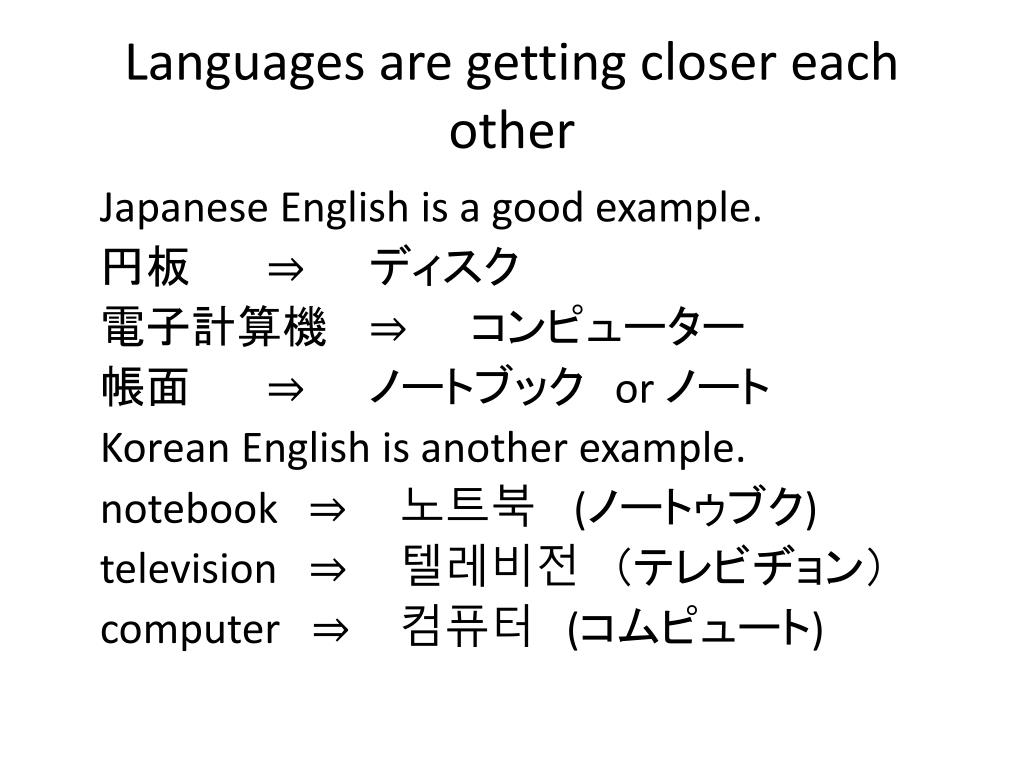 Languages are getting closer each other

Japanese English is a good example.

円板 ⇒ ディスク

電子計算機 ⇒ コンピューター

帳面 ⇒ ノートブック or ノート

Korean English is another example.

notebook ⇒ 노트북 (ノートゥブク)

television ⇒ 텔레비전 （テレビヂョン）

computer ⇒ 컴퓨터 (コムピュート)